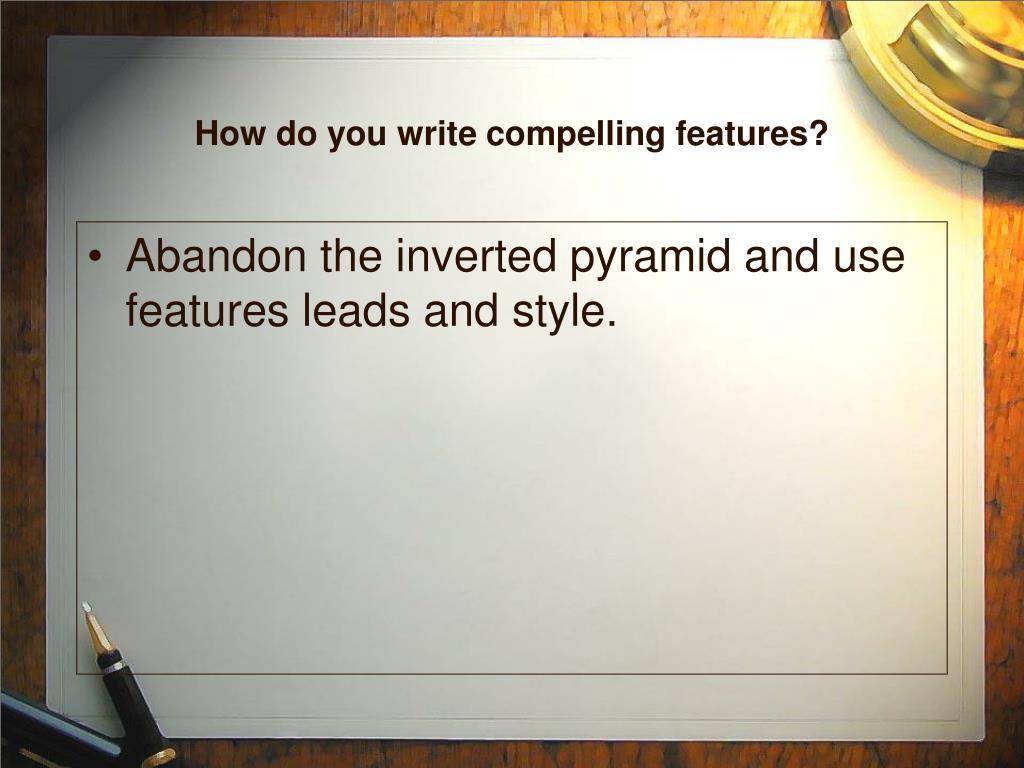 How do you write compelling features?

• Abandon the inverted pyramid and use features leads and style.